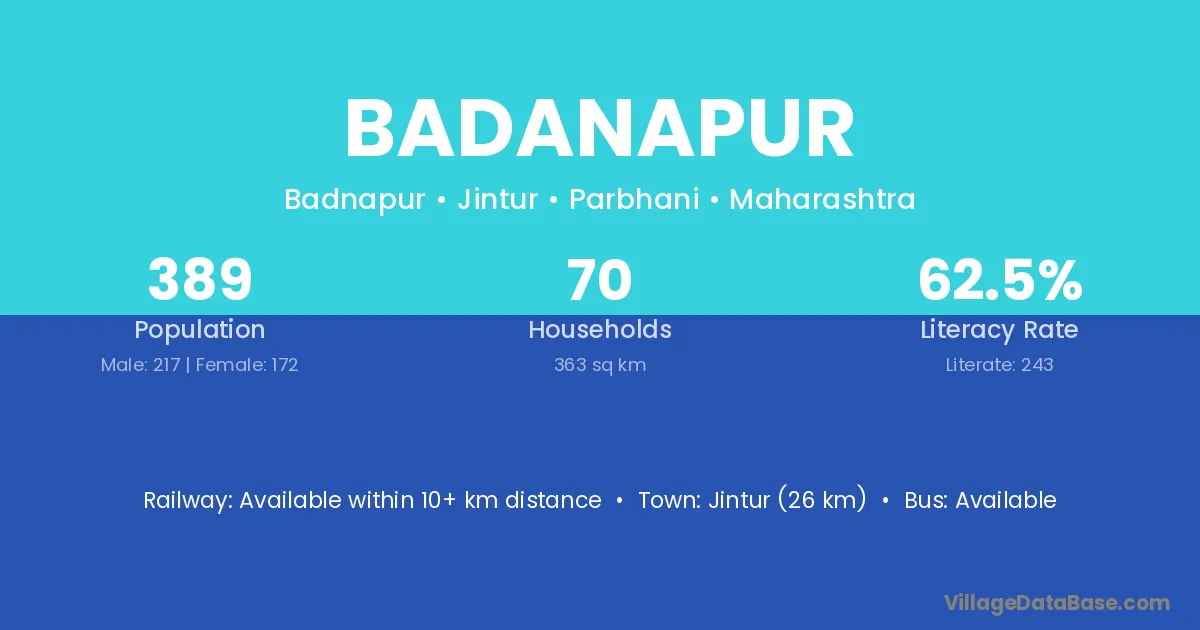 BADANAPUR

Badnapur • Jintur • Parbhani • Maharashtra

389
Population
Male: 217 | Female: 172

70
Households
363 sq km

62.5%
Literacy Rate
Literate: 243

Railway: Available within 10+ km distance • Town: Jintur (26 km) • Bus: Available

VillageDataBase.com